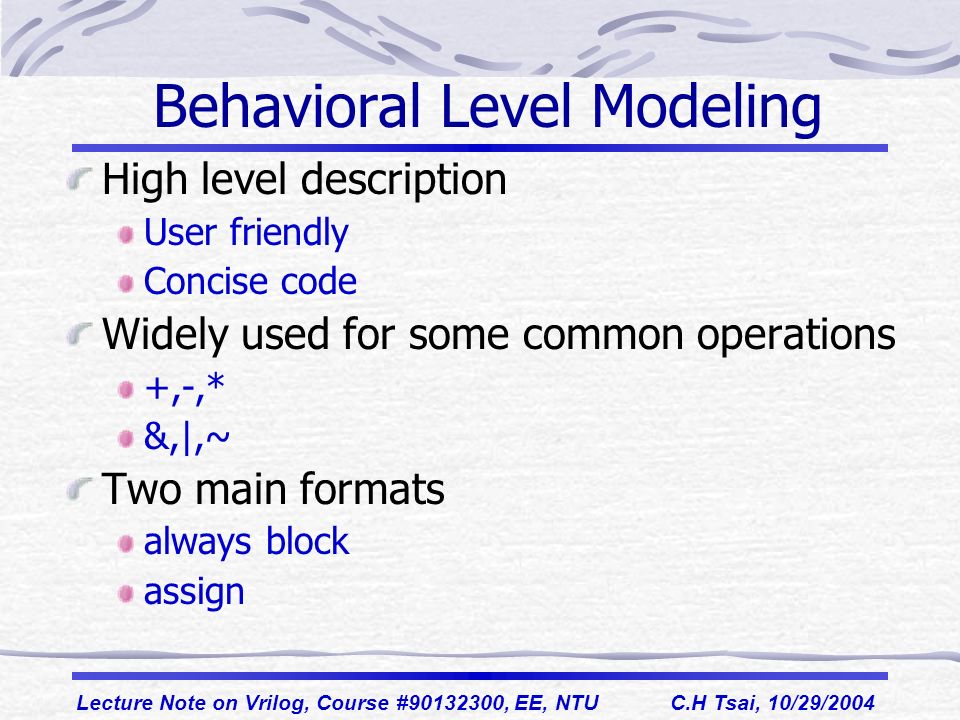 Behavioral Level Modeling

High level description

User friendly

Concise code

Widely used for some common operations

+,-,*

&,|,~

Two main formats

always block

assign

Lecture Note on Vrilog, Course #90132300, EE, NTU C.H Tsai, 10/29/2004